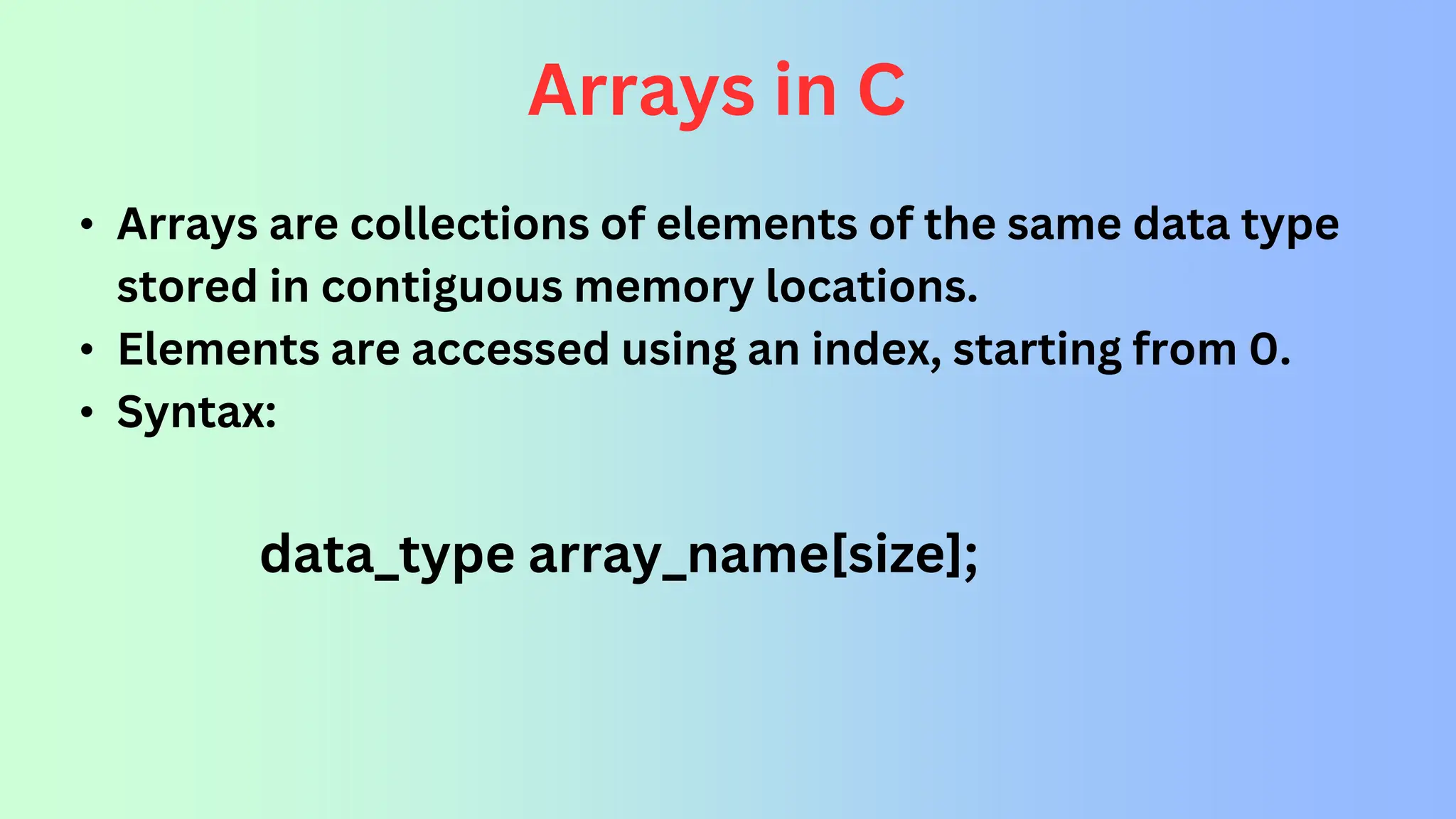 Arrays in C

• Arrays are collections of elements of the same data type stored in contiguous memory locations.
• Elements are accessed using an index, starting from 0.
• Syntax:

data_type array_name[size];